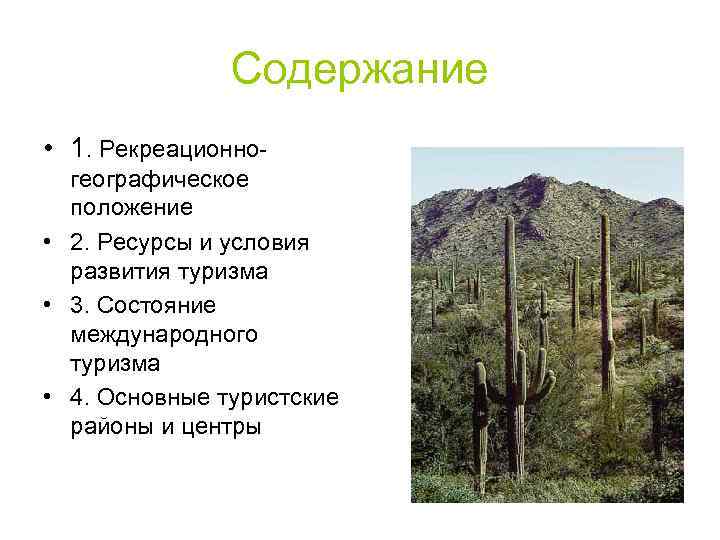 Содержание

• 1. Рекреационно-географическое положение
• 2. Ресурсы и условия развития туризма
• 3. Состояние международного туризма
• 4. Основные туристские районы и центры